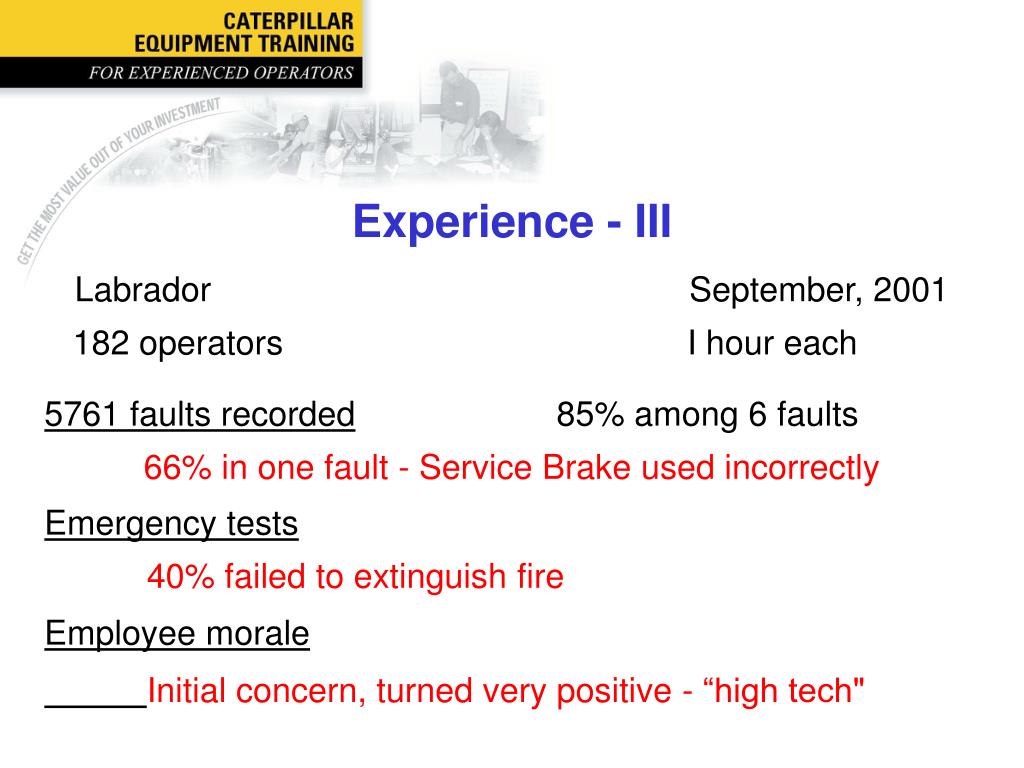 CATERPILLAR
EQUIPMENT TRAINING
FOR EXPERIENCED OPERATORS

GET THE MOST VALUE OUT OF YOUR INVESTMENT

Experience - III

Labrador September, 2001

182 operators I hour each

5761 faults recorded 85% among 6 faults

66% in one fault - Service Brake used incorrectly

Emergency tests

40% failed to extinguish fire

Employee morale

______Initial concern, turned very positive - “high tech"